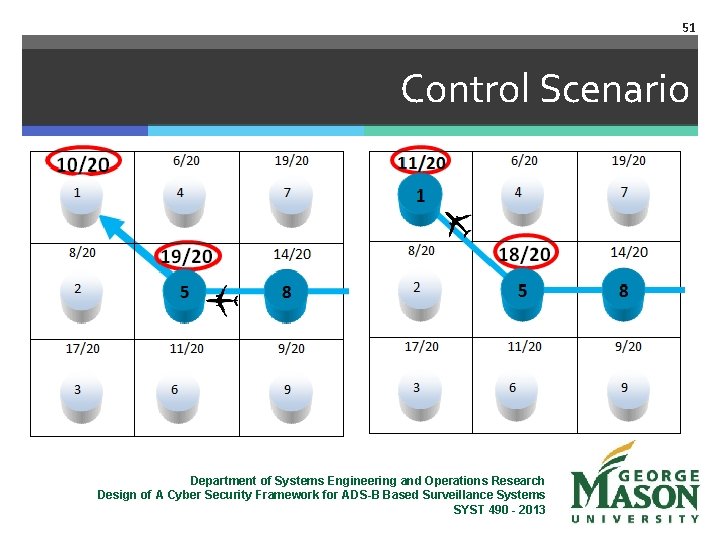 51

Control Scenario

| 10/20 1 | 6/20 4 | 19/20 7 |
|---|---|---|
| 8/20 2 | 19/20 5 | 14/20 8 |
| 17/20 3 | 11/20 6 | 9/20 9 |

| 11/20 1 | 6/20 4 | 19/20 7 |
|---|---|---|
| 8/20 2 | 18/20 5 | 14/20 8 |
| 17/20 3 | 11/20 6 | 9/20 9 |

Department of Systems Engineering and Operations Research
Design of A Cyber Security Framework for ADS-B Based Surveillance Systems
SYST 490 - 2013

GEORGE MASON UNIVERSITY